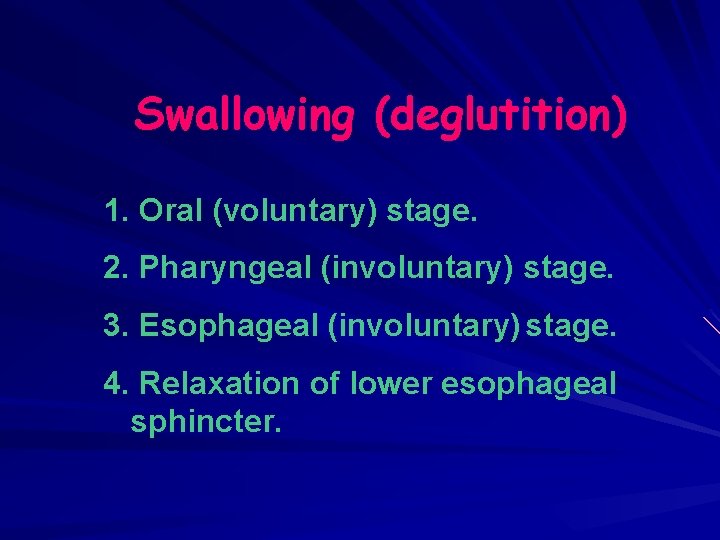 Swallowing (deglutition)

1. Oral (voluntary) stage.

2. Pharyngeal (involuntary) stage.

3. Esophageal (involuntary) stage.

4. Relaxation of lower esophageal sphincter.